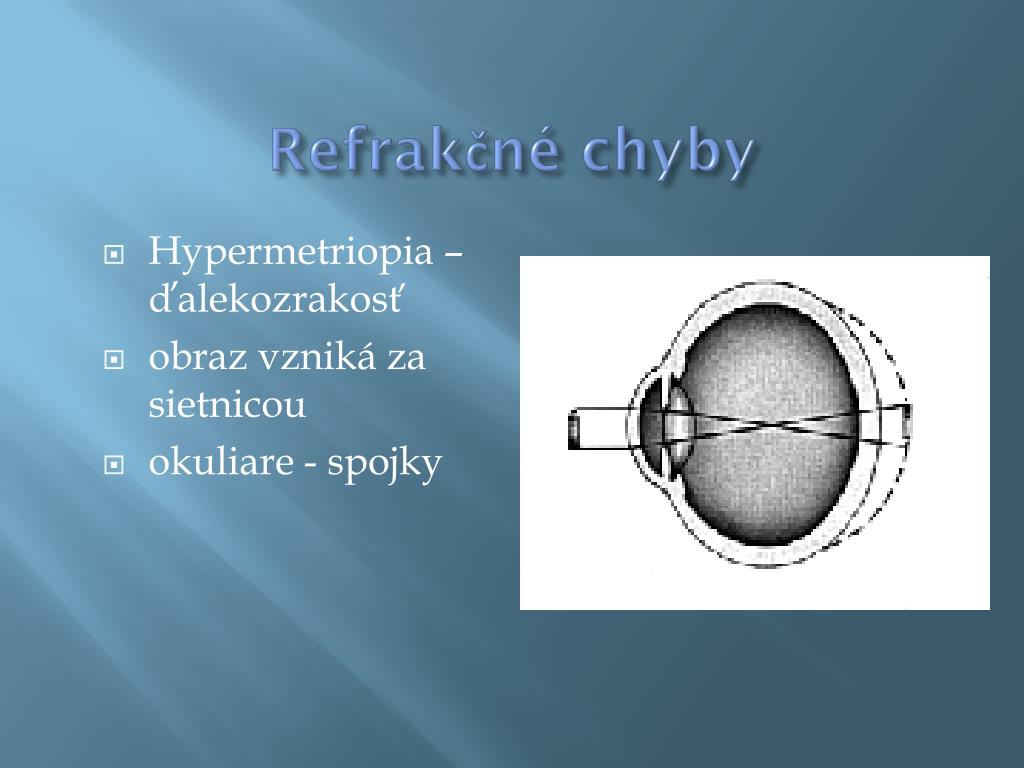 Refrakčné chyby

Hypermetriopia – ďalekozrakosť

obraz vzniká za sietnicou

okuliare - spojky